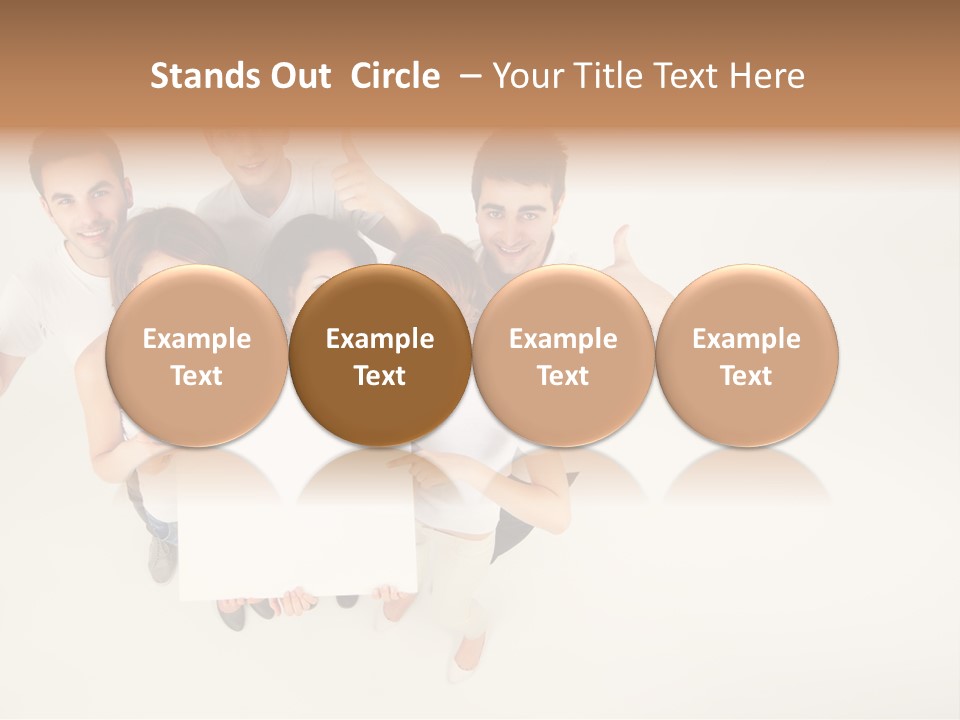 Stands Out Circle – Your Title Text Here

Example Text

Example Text

Example Text

Example Text